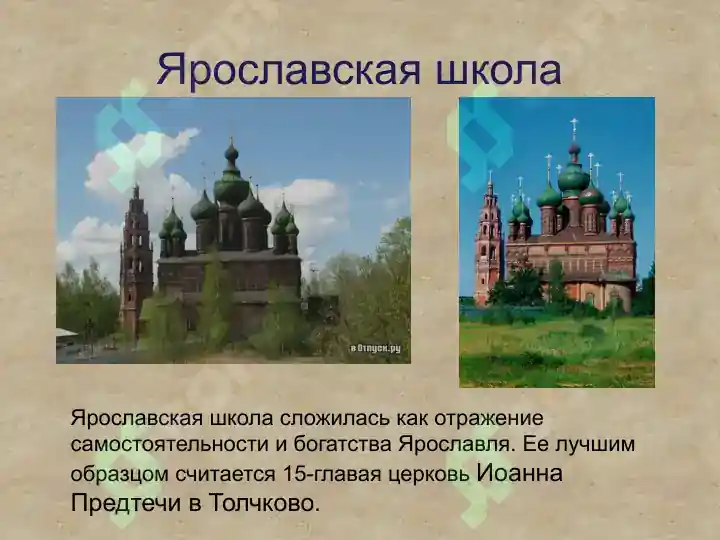 Ярославская школа

в Отпуск.ру

Ярославская школа сложилась как отражение самостоятельности и богатства Ярославля. Ее лучшим образцом считается 15-главая церковь Иоанна Предтечи в Толчково.